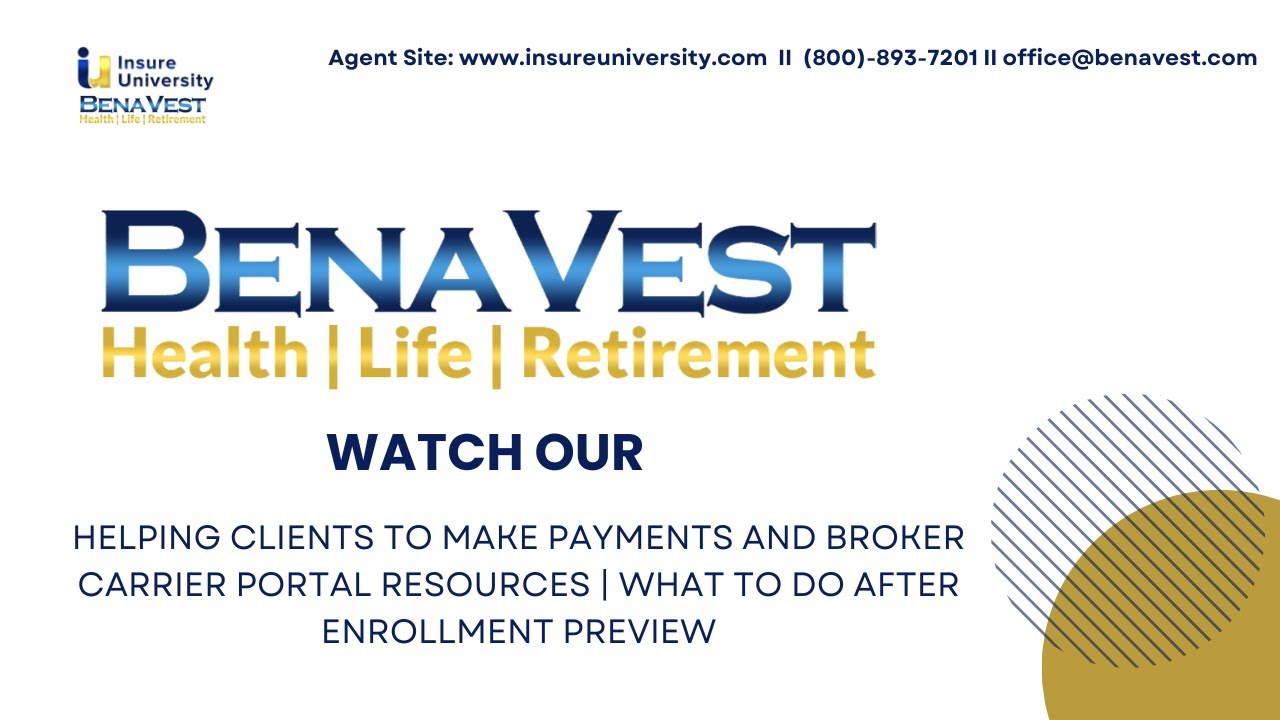 Insure University
BENAVEST
Health | Life | Retirement

Agent Site: www.insureuniversity.com II (800)-893-7201 II office@benavest.com

BENAVEST
Health | Life | Retirement

WATCH OUR

HELPING CLIENTS TO MAKE PAYMENTS AND BROKER CARRIER PORTAL RESOURCES | WHAT TO DO AFTER ENROLLMENT PREVIEW